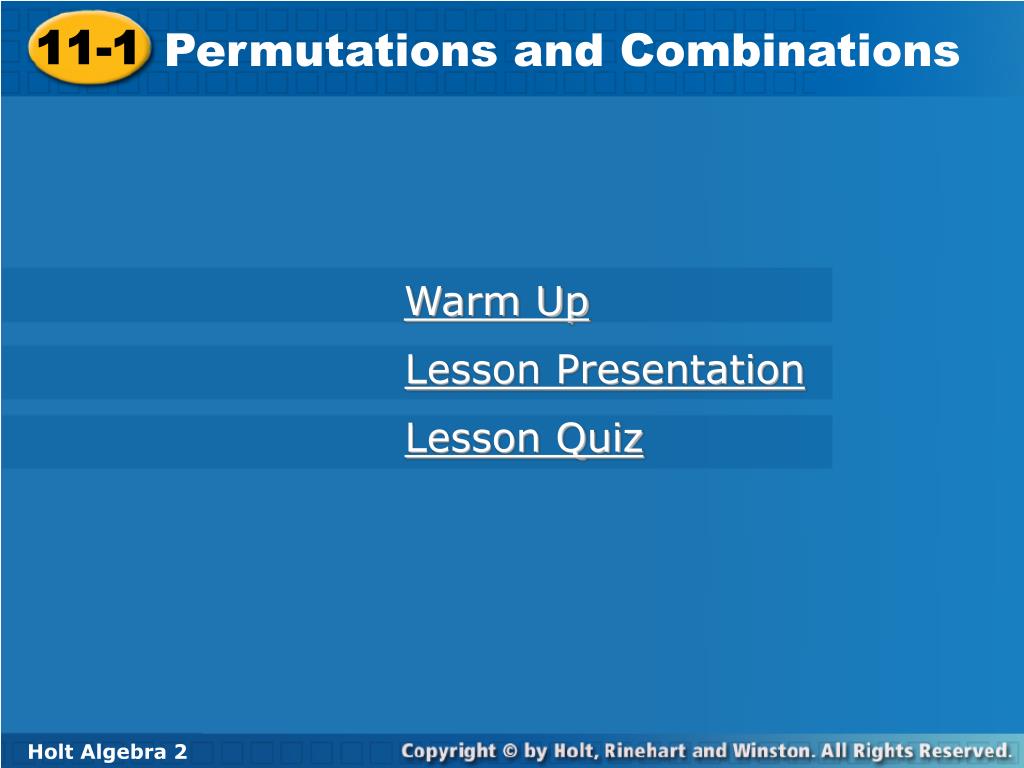 11-1 Permutations and Combinations

Warm Up
Lesson Presentation
Lesson Quiz

Holt Algebra 2
Copyright © by Holt, Rinehart and Winston. All Rights Reserved.